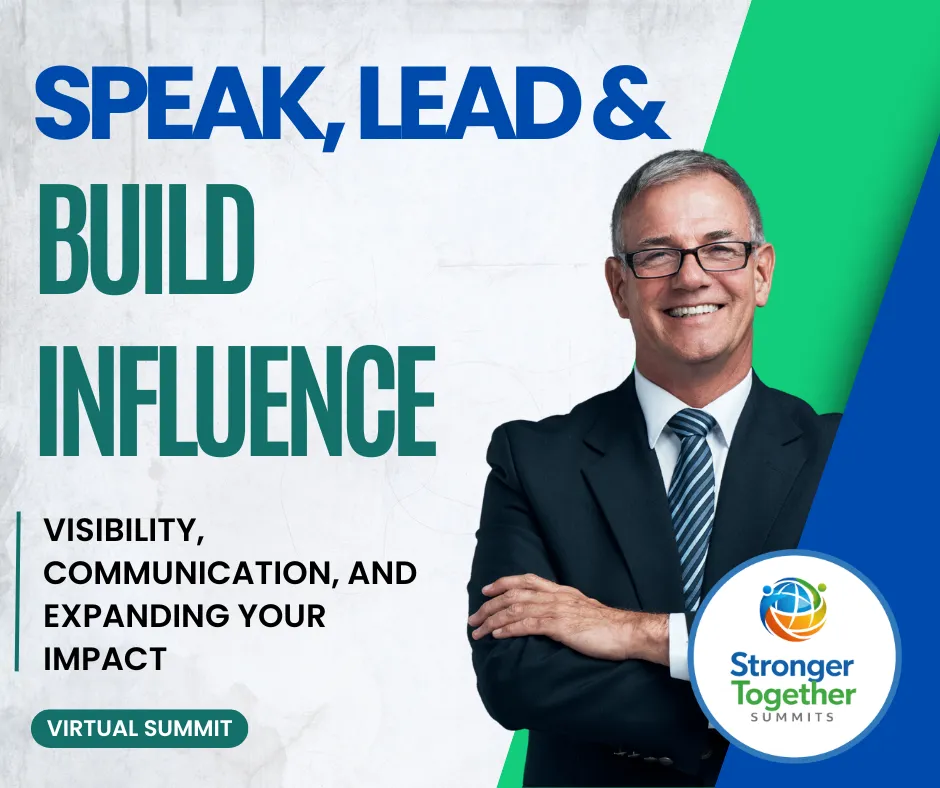 SPEAK, LEAD &
BUILD
INFLUENCE

VISIBILITY, COMMUNICATION, AND EXPANDING YOUR IMPACT

VIRTUAL SUMMIT

Stronger Together
SUMMITS